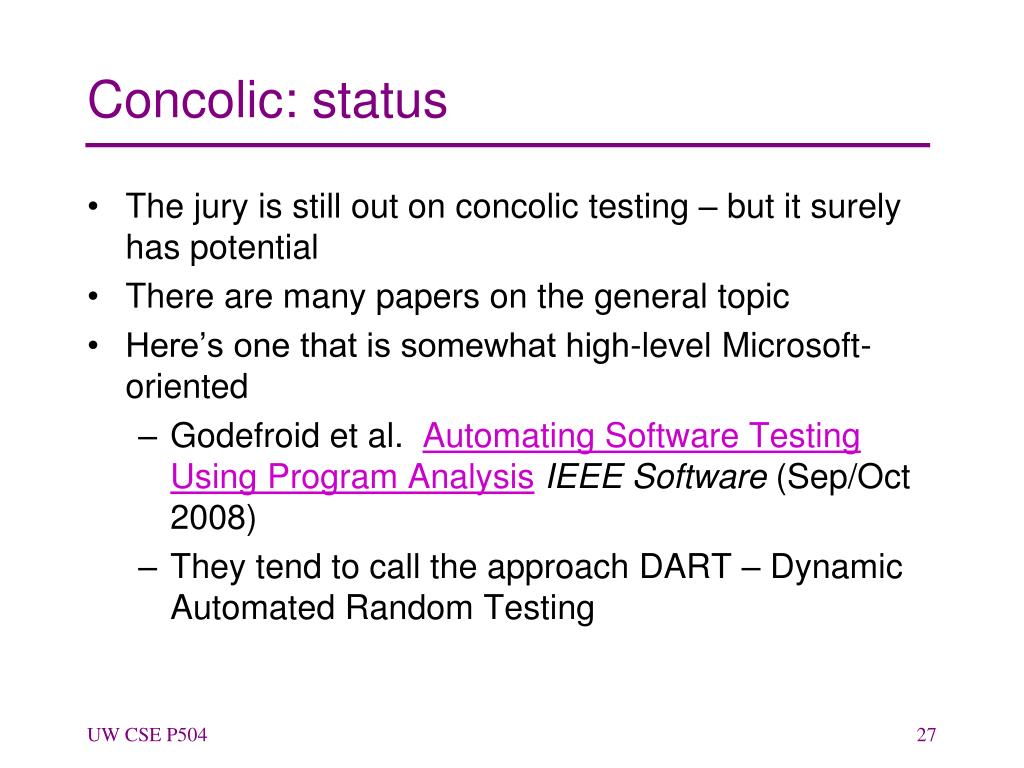 Concolic: status

• The jury is still out on concolic testing – but it surely has potential
• There are many papers on the general topic
• Here's one that is somewhat high-level Microsoft-oriented
– Godefroid et al. Automating Software Testing Using Program Analysis IEEE Software (Sep/Oct 2008)
– They tend to call the approach DART – Dynamic Automated Random Testing

UW CSE P504

27